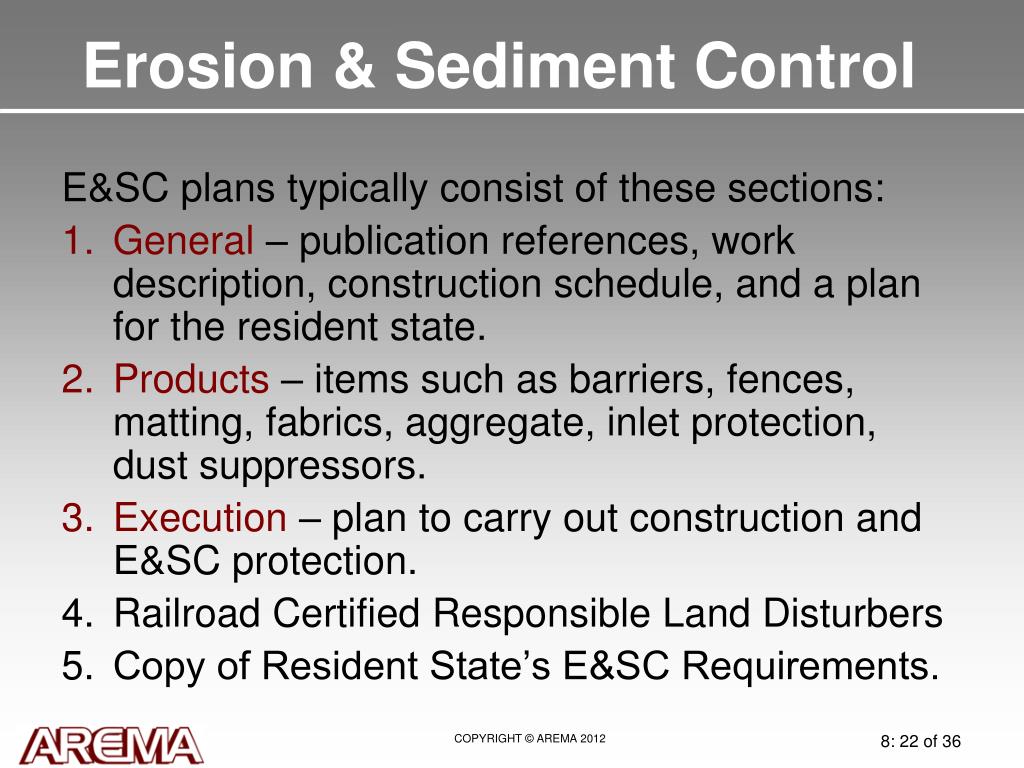 Erosion & Sediment Control

E&SC plans typically consist of these sections:

1. General – publication references, work description, construction schedule, and a plan for the resident state.
2. Products – items such as barriers, fences, matting, fabrics, aggregate, inlet protection, dust suppressors.
3. Execution – plan to carry out construction and E&SC protection.
4. Railroad Certified Responsible Land Disturbers
5. Copy of Resident State's E&SC Requirements.

AREMA

COPYRIGHT © AREMA 2012

8: 22 of 36